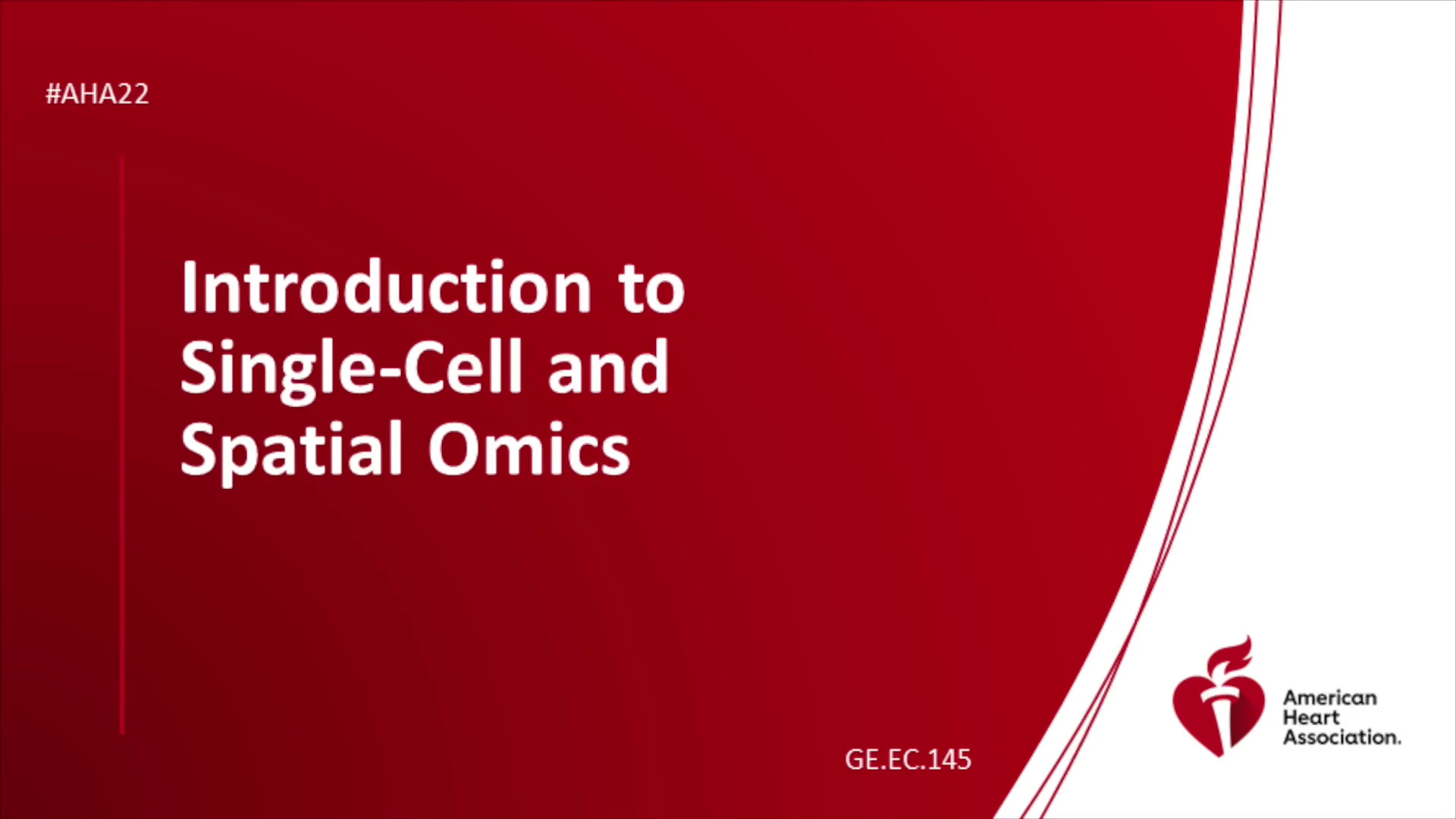 #AHA22

Introduction to Single-Cell and Spatial Omics

GE.EC.145

American Heart Association.